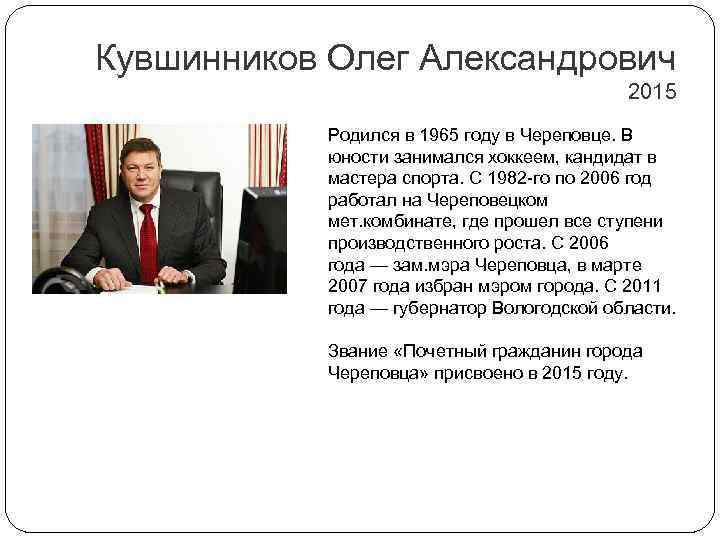 Кувшинников Олег Александрович
2015

Родился в 1965 году в Череповце. В юности занимался хоккеем, кандидат в мастера спорта. С 1982-го по 2006 год работал на Череповецком мет.комбинате, где прошел все ступени производственного роста. С 2006 года — зам.мэра Череповца, в марте 2007 года избран мэром города. С 2011 года — губернатор Вологодской области.

Звание «Почетный гражданин города Череповца» присвоено в 2015 году.